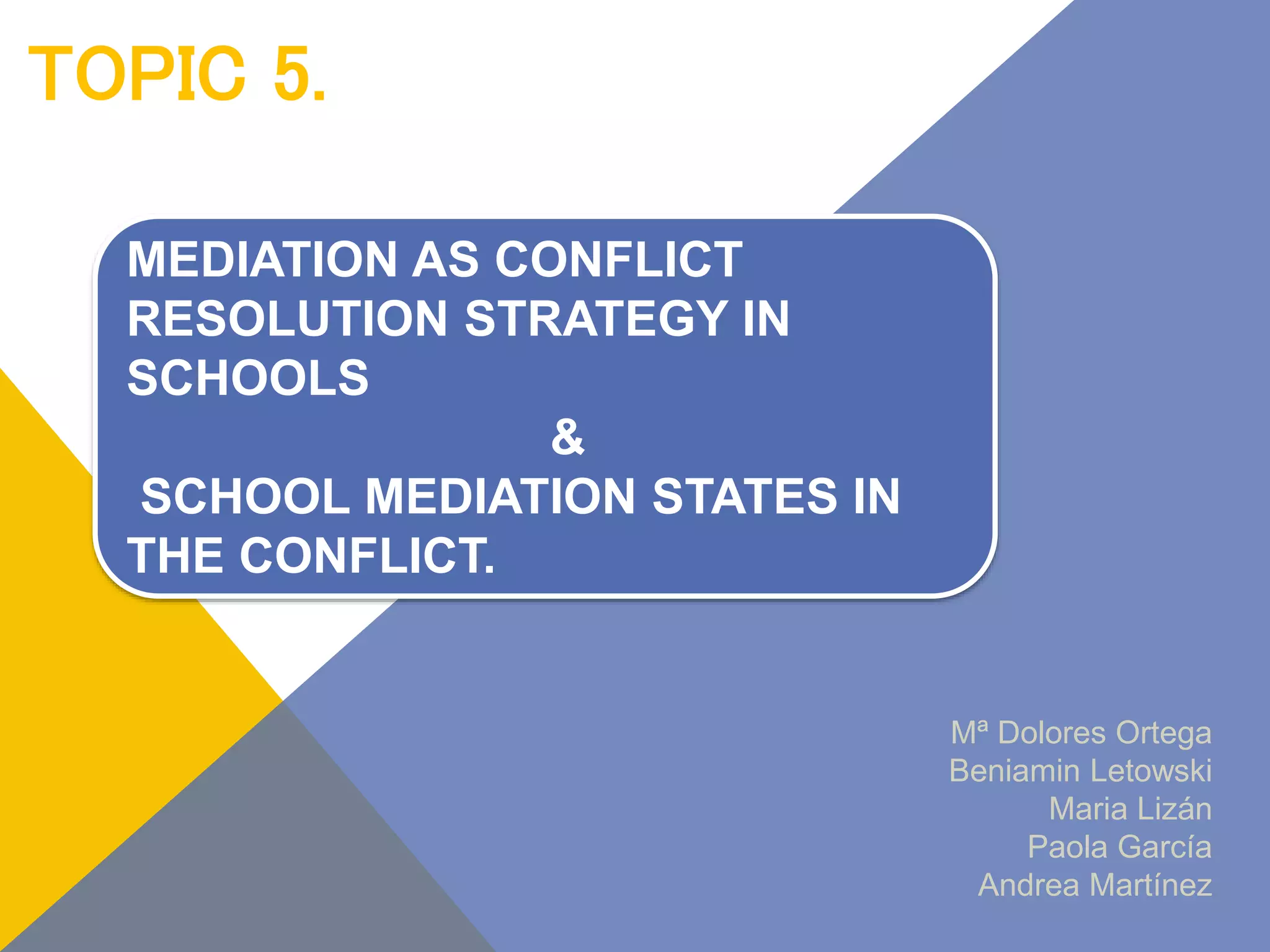 TOPIC 5.

MEDIATION AS CONFLICT RESOLUTION STRATEGY IN SCHOOLS

&

SCHOOL MEDIATION STATES IN THE CONFLICT.

Mª Dolores Ortega
Beniamin Letowski
Maria Lizán
Paola García
Andrea Martínez